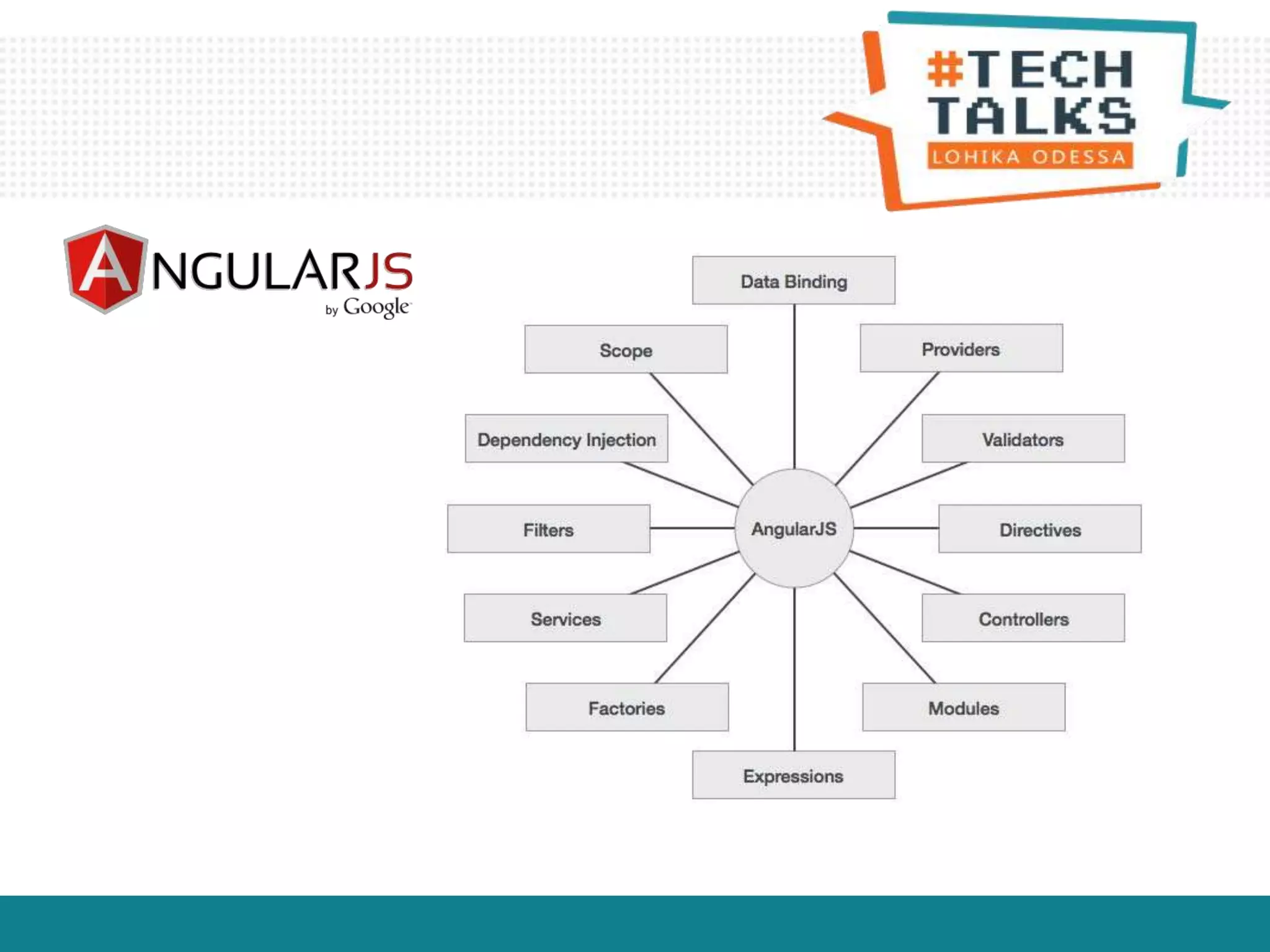 #TECH TALKS
LOHIKA ODESSA

ANGULARJS
by Google

Data Binding
Scope
Providers
Dependency Injection
Validators
Filters
AngularJS
Directives
Services
Controllers
Factories
Modules
Expressions